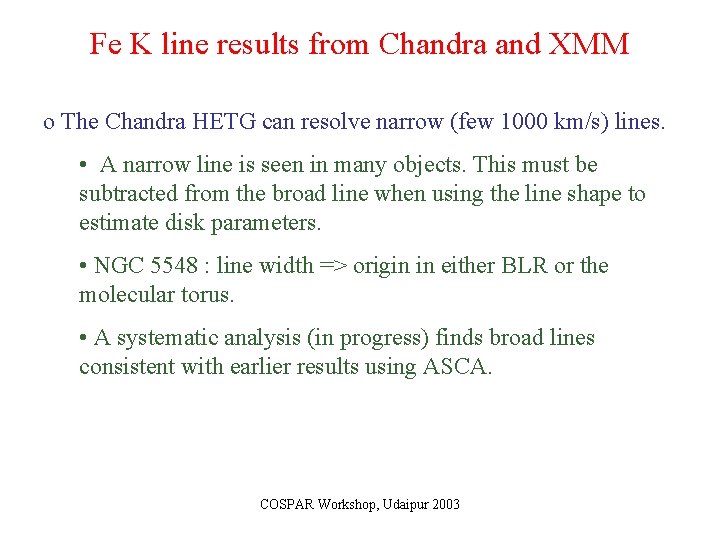 Fe K line results from Chandra and XMM

o The Chandra HETG can resolve narrow (few 1000 km/s) lines.

• A narrow line is seen in many objects. This must be subtracted from the broad line when using the line shape to estimate disk parameters.

• NGC 5548 : line width => origin in either BLR or the molecular torus.

• A systematic analysis (in progress) finds broad lines consistent with earlier results using ASCA.

COSPAR Workshop, Udaipur 2003